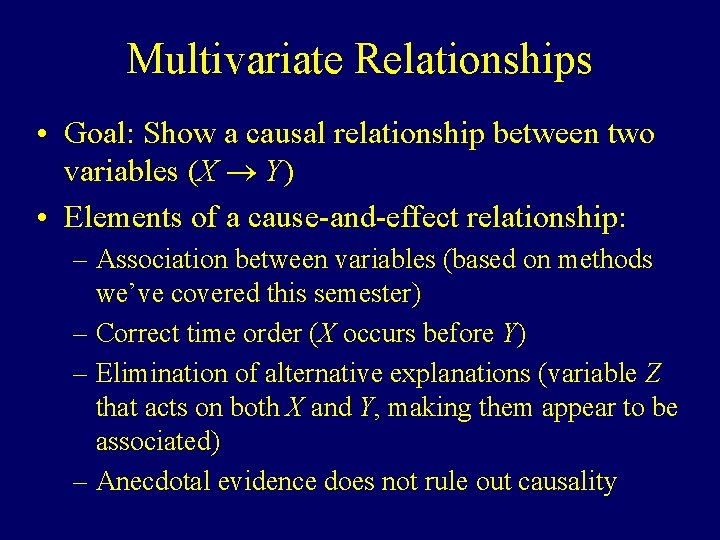 Multivariate Relationships

• Goal: Show a causal relationship between two variables ($X \rightarrow Y$)

• Elements of a cause-and-effect relationship:

– Association between variables (based on methods we've covered this semester)

– Correct time order ($X$ occurs before $Y$)

– Elimination of alternative explanations (variable $Z$ that acts on both $X$ and $Y$, making them appear to be associated)

– Anecdotal evidence does not rule out causality